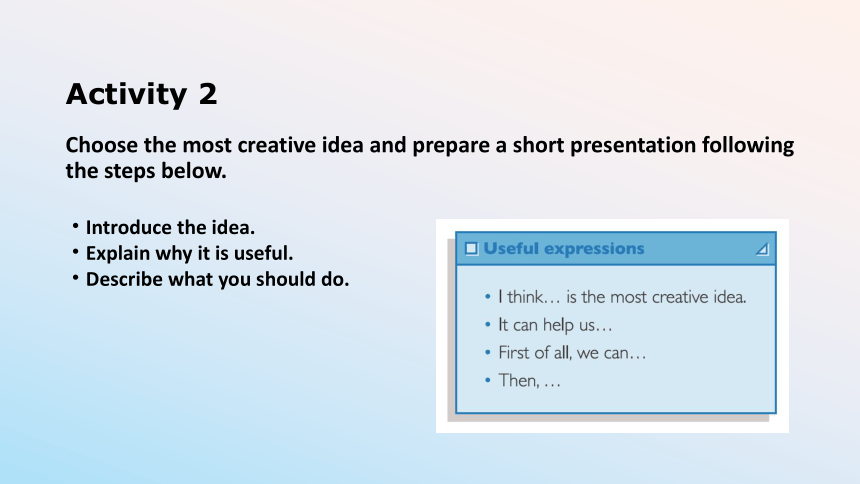 Activity 2

Choose the most creative idea and prepare a short presentation following the steps below.

• Introduce the idea.
• Explain why it is useful.
• Describe what you should do.

Useful expressions

• I think… is the most creative idea.
• It can help us…
• First of all, we can…
• Then, …